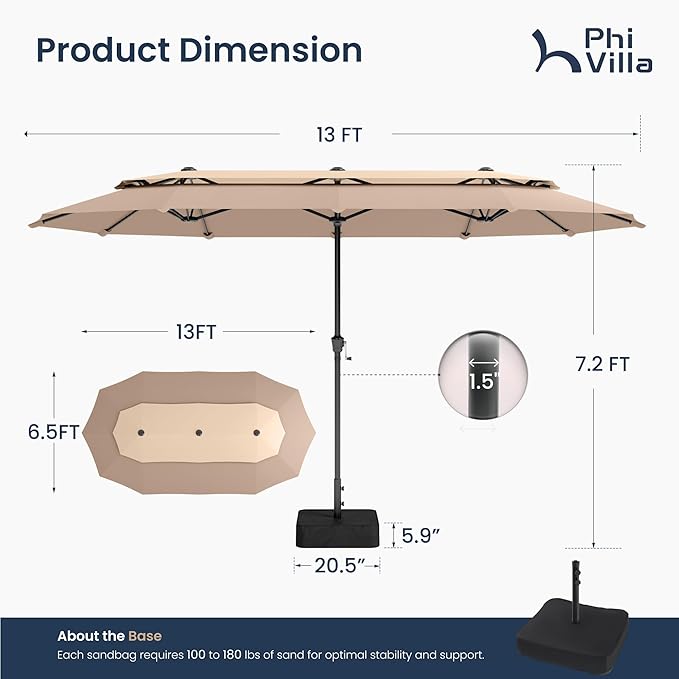 Product Dimension

Phi Villa

13 FT

13FT

6.5FT

1.5"

7.2 FT

5.9"

20.5"

About the Base
Each sandbag requires 100 to 180 lbs of sand for optimal stability and support.